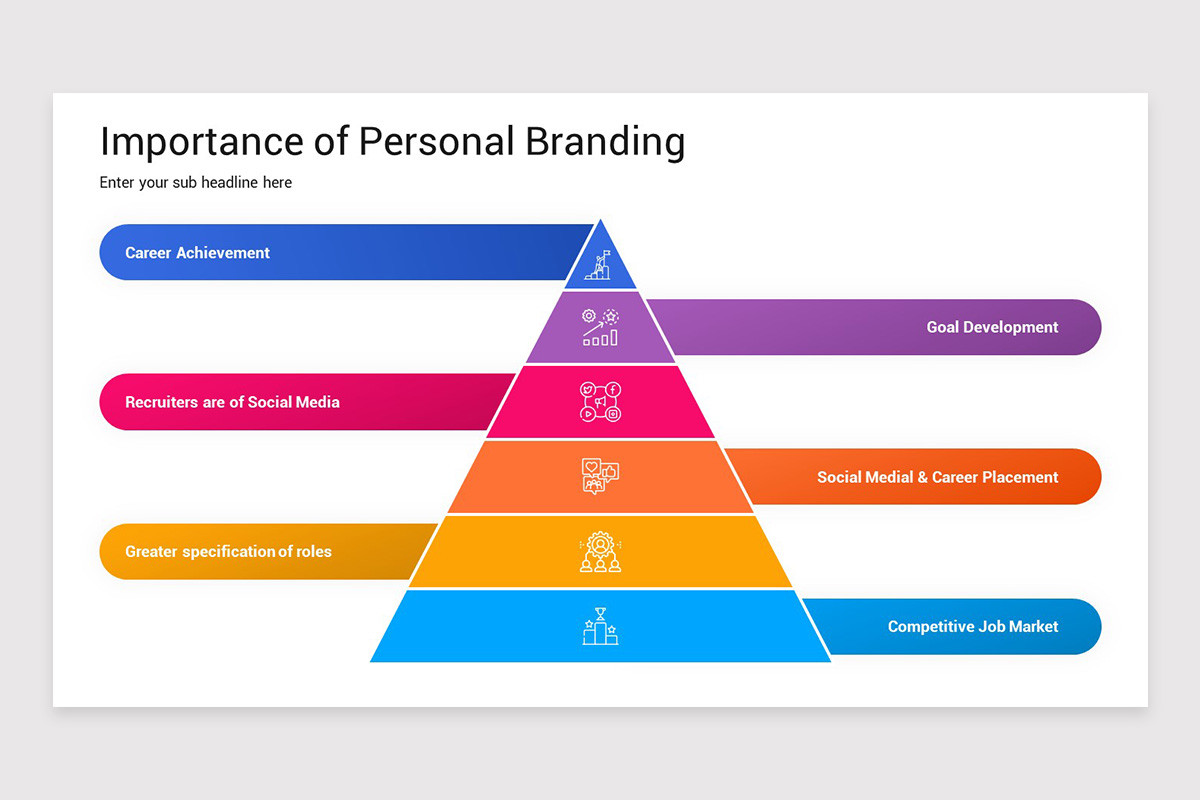 Importance of Personal Branding

Enter your sub headline here

Career Achievement

Goal Development

Recruiters are of Social Media

Social Medial & Career Placement

Greater specification of roles

Competitive Job Market